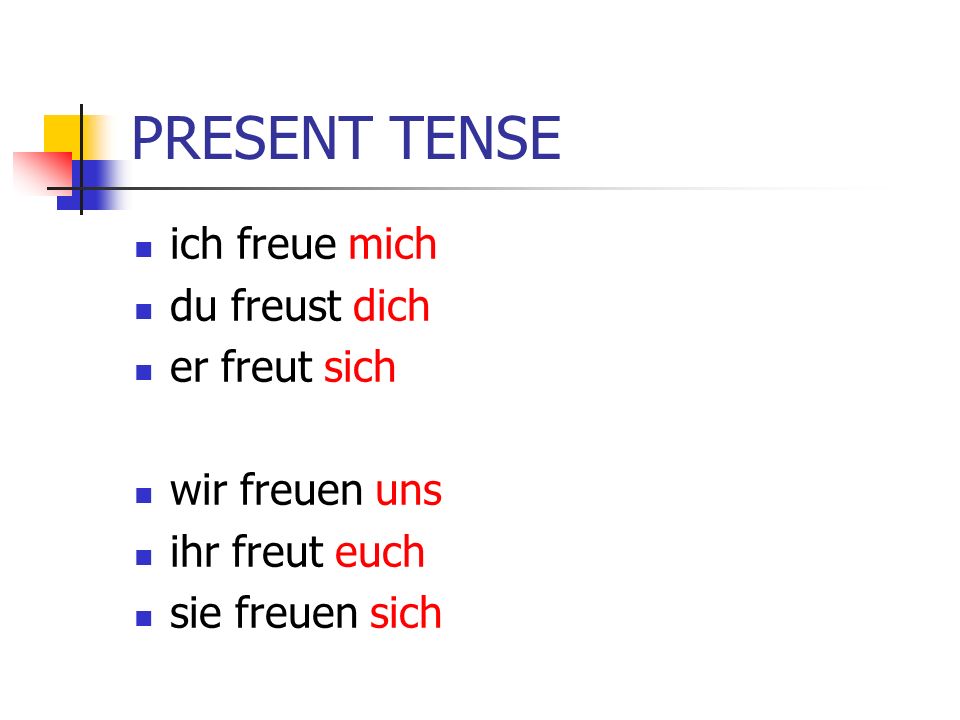 PRESENT TENSE

- ich freue mich
- du freust dich
- er freut sich

- wir freuen uns
- ihr freut euch
- sie freuen sich